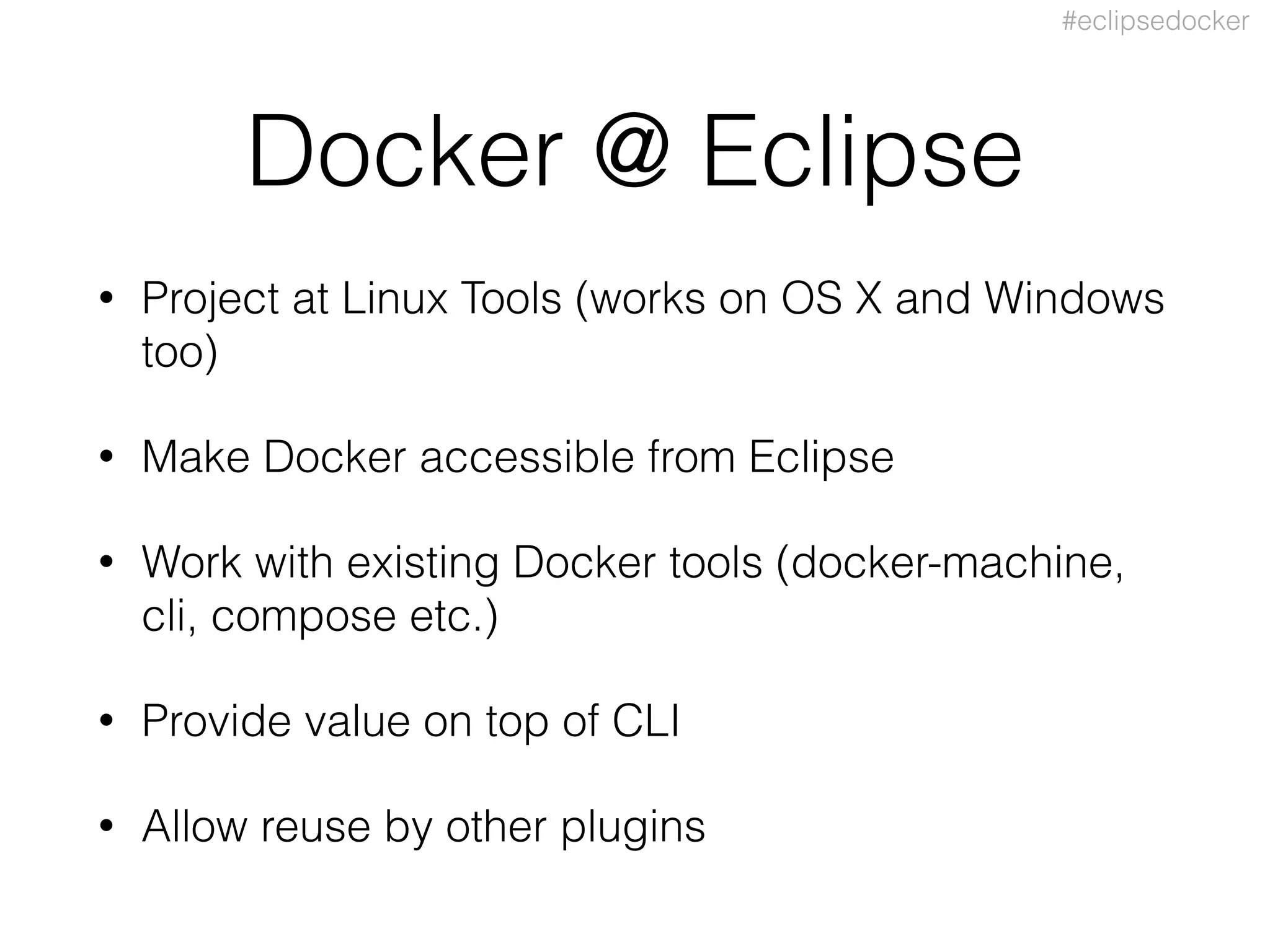 #eclipsedocker

Docker @ Eclipse

• Project at Linux Tools (works on OS X and Windows too)

• Make Docker accessible from Eclipse

• Work with existing Docker tools (docker-machine, cli, compose etc.)

• Provide value on top of CLI

• Allow reuse by other plugins